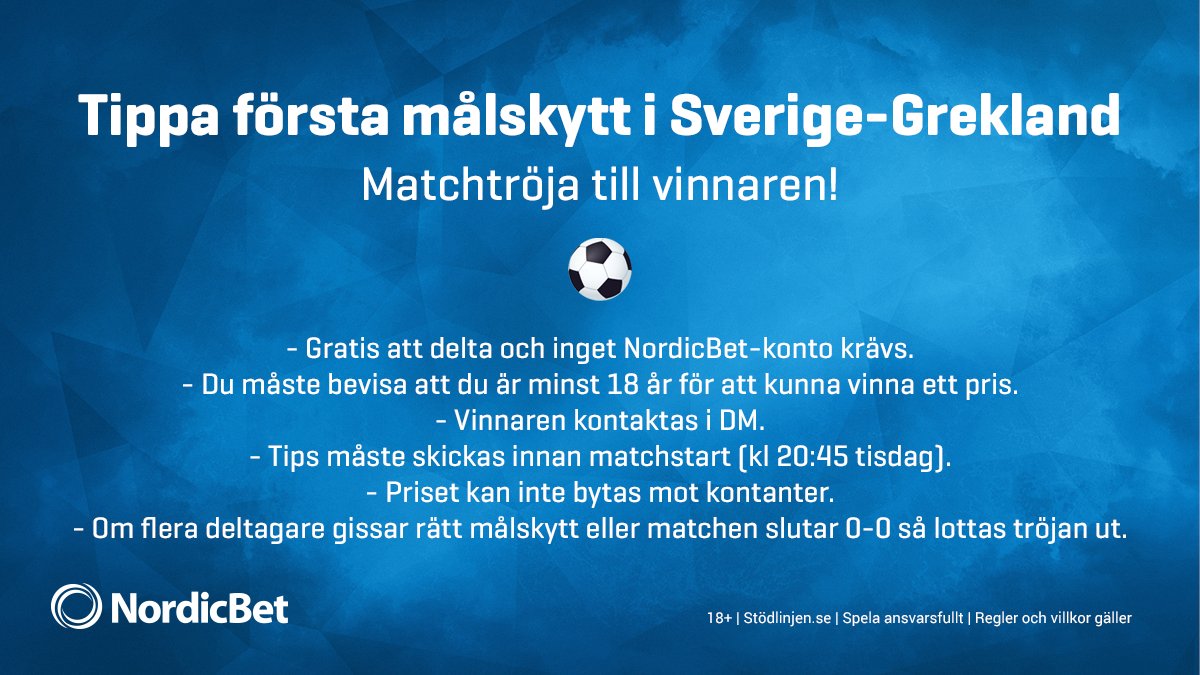 Tippa första målskytt i Sverige-Grekland
Matchtröja till vinnaren!

- Gratis att delta och inget NordicBet-konto krävs.
- Du måste bevisa att du är minst 18 år för att kunna vinna ett pris.
- Vinnaren kontaktas i DM.
- Tips måste skickas innan matchstart (kl 20:45 tisdag).
- Priset kan inte bytas mot kontanter.
- Om flera deltagare gissar rätt målskytt eller matchen slutar 0-0 så lottas tröjan ut.

NordicBet

18+ | Stödlinjen.se | Spela ansvarsfullt | Regler och villkor gäller